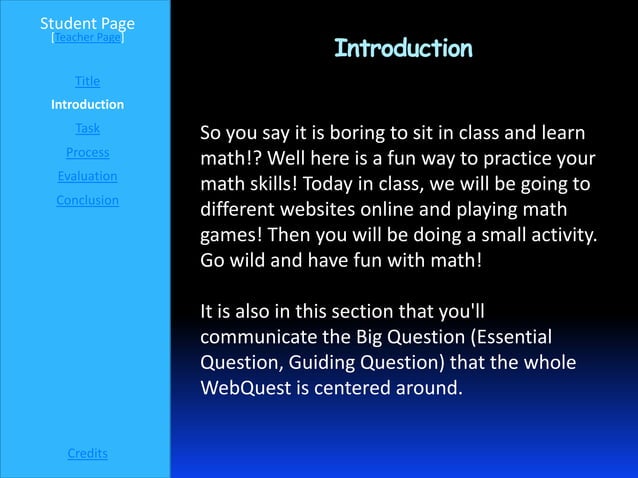 Student Page
[Teacher Page]

Title
Introduction
Task
Process
Evaluation
Conclusion

Credits

Introduction

So you say it is boring to sit in class and learn math!? Well here is a fun way to practice your math skills! Today in class, we will be going to different websites online and playing math games! Then you will be doing a small activity. Go wild and have fun with math!

It is also in this section that you'll communicate the Big Question (Essential Question, Guiding Question) that the whole WebQuest is centered around.